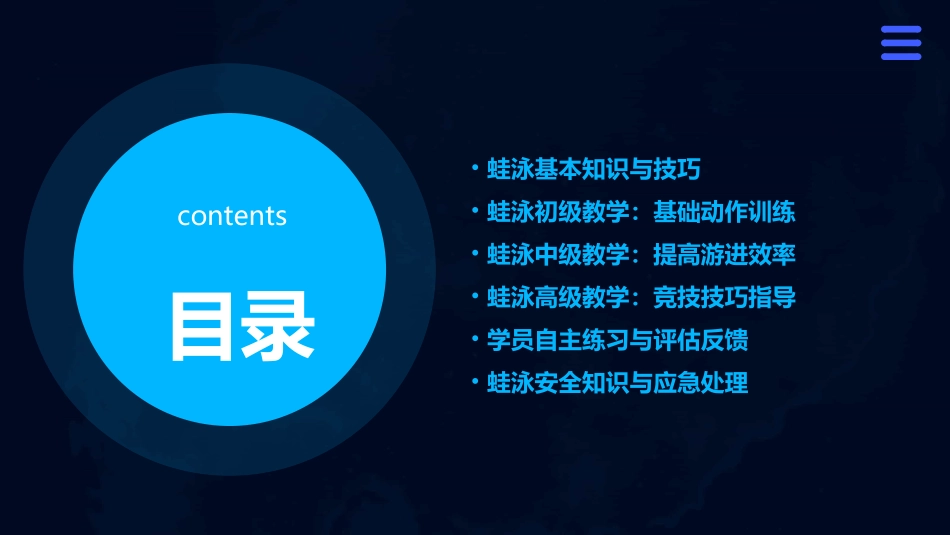 contents

目录

• 蛙泳基本知识与技巧
• 蛙泳初级教学：基础动作训练
• 蛙泳中级教学：提高游进效率
• 蛙泳高级教学：竞技技巧指导
• 学员自主练习与评估反馈
• 蛙泳安全知识与应急处理